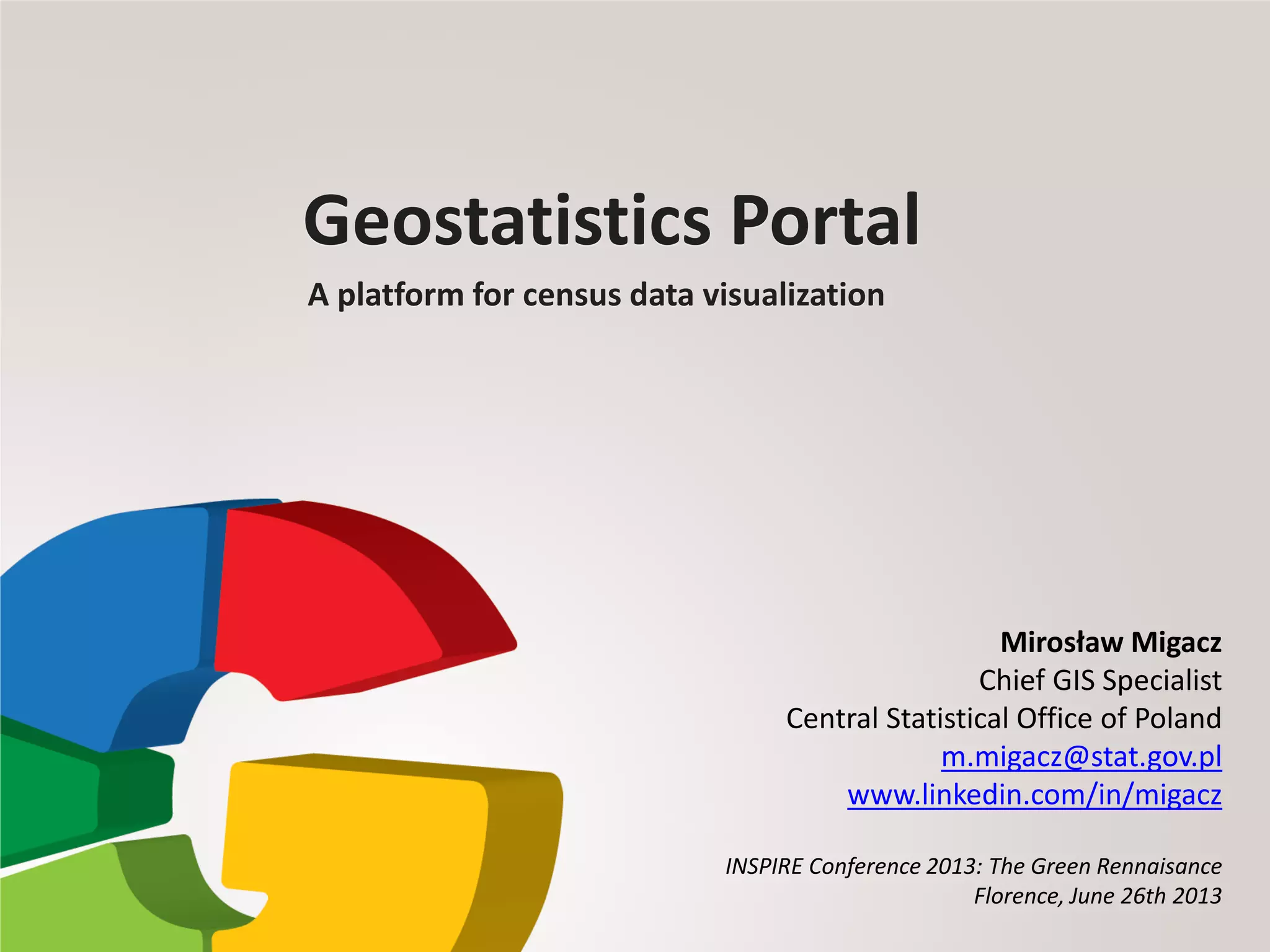 Geostatistics Portal

A platform for census data visualization

Mirosław Migacz
Chief GIS Specialist
Central Statistical Office of Poland
m.migacz@stat.gov.pl
www.linkedin.com/in/migacz

INSPIRE Conference 2013: The Green Rennaisance
Florence, June 26th 2013